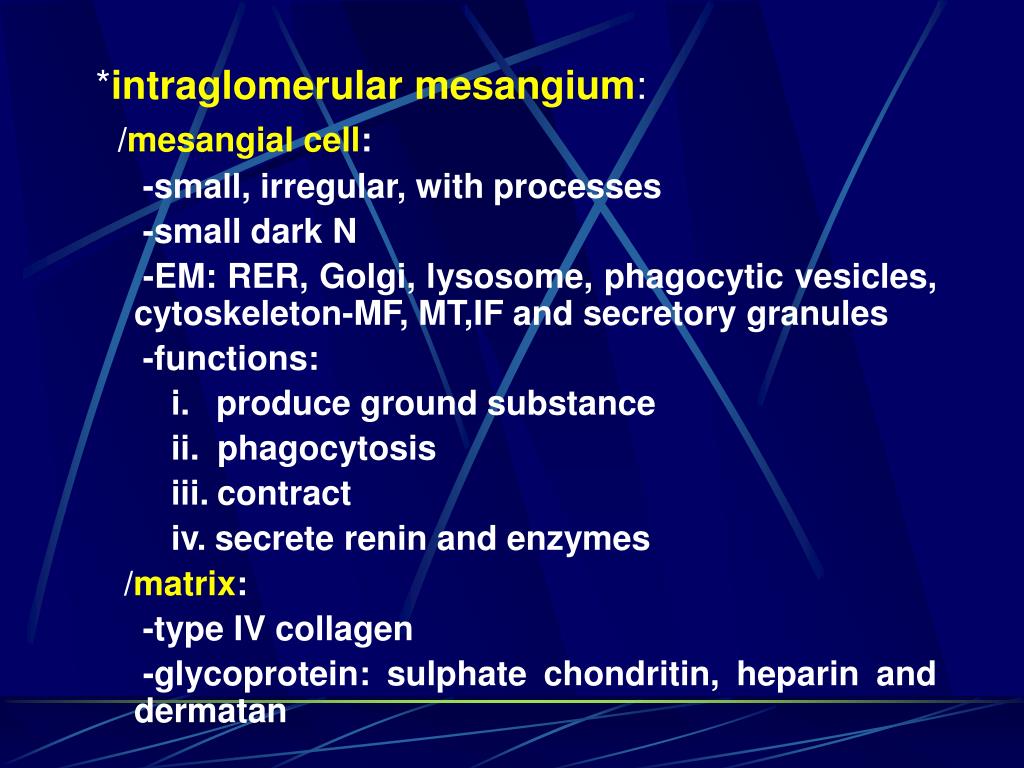 *intraglomerular mesangium:

/mesangial cell:

-small, irregular, with processes

-small dark N

-EM: RER, Golgi, lysosome, phagocytic vesicles, cytoskeleton-MF, MT,IF and secretory granules

-functions:

i. produce ground substance

ii. phagocytosis

iii. contract

iv. secrete renin and enzymes

/matrix:

-type IV collagen

-glycoprotein: sulphate chondritin, heparin and dermatan